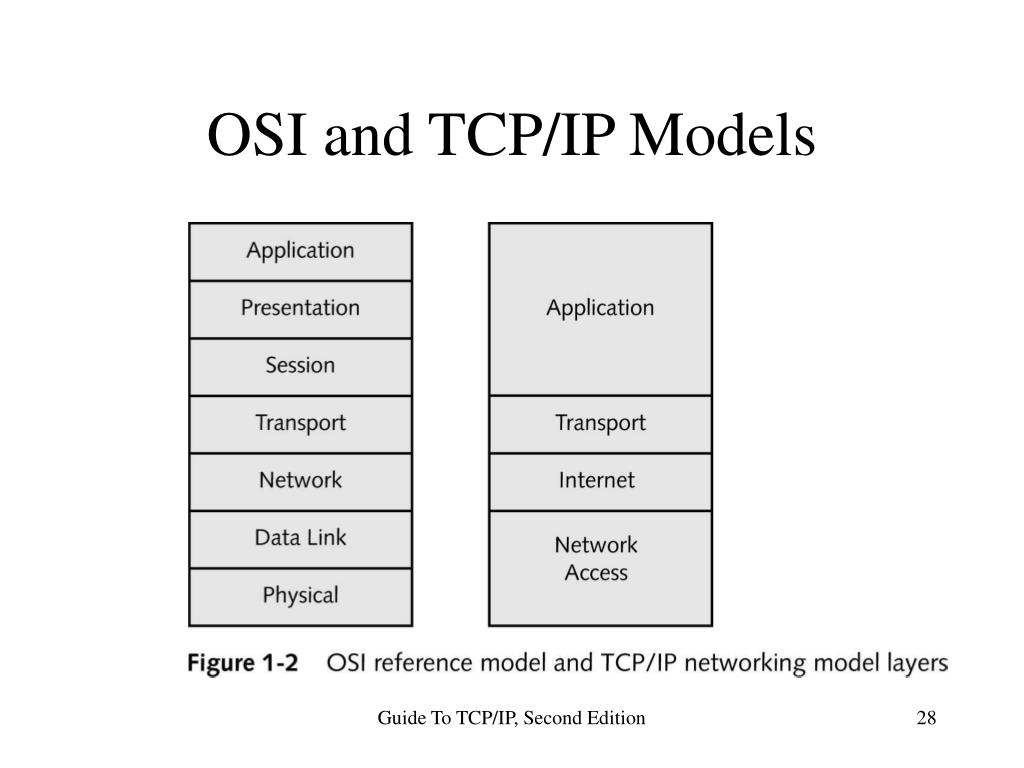 OSI and TCP/IP Models

Application
Presentation
Session
Transport
Network
Data Link
Physical

Application
Transport
Internet
Network Access

Figure 1-2 OSI reference model and TCP/IP networking model layers

Guide To TCP/IP, Second Edition

28